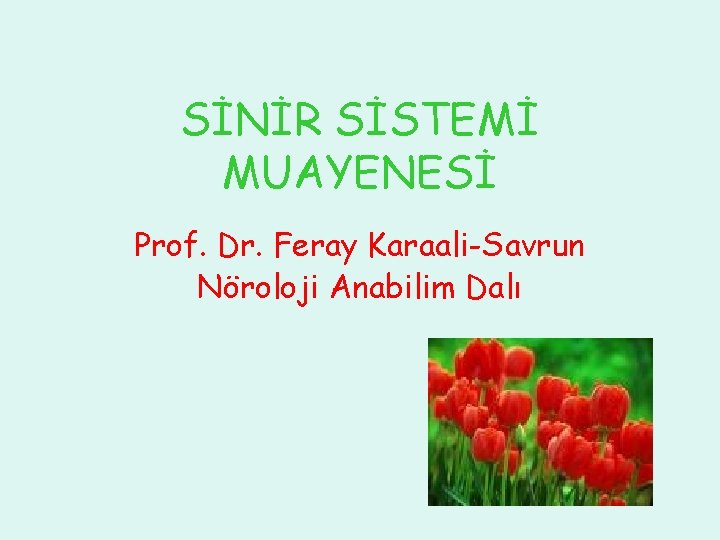 SİNİR SİSTEMİ MUAYENESİ

Prof. Dr. Feray Karaali-Savrun
Nöroloji Anabilim Dalı